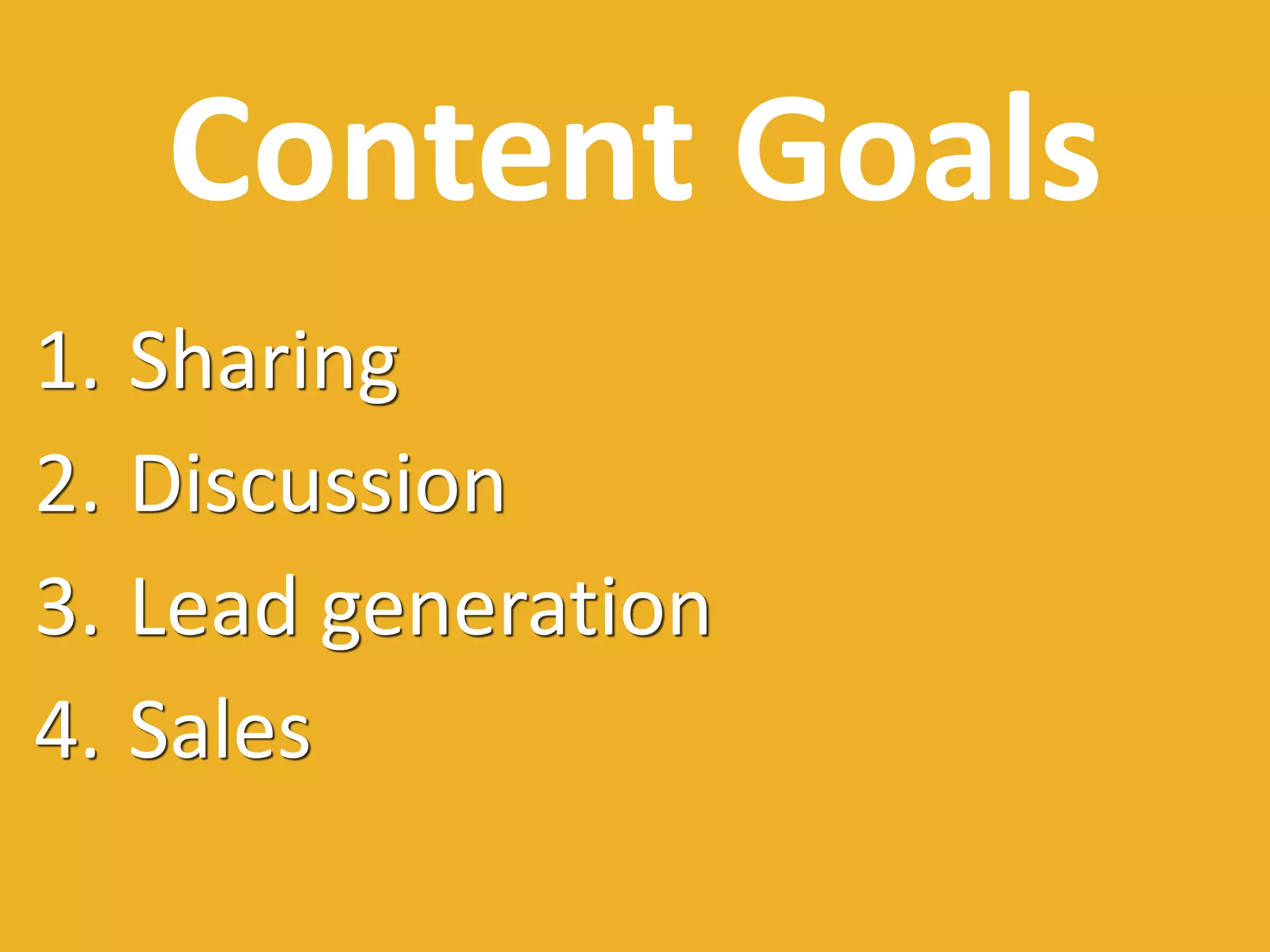 Content Goals

1. Sharing
2. Discussion
3. Lead generation
4. Sales